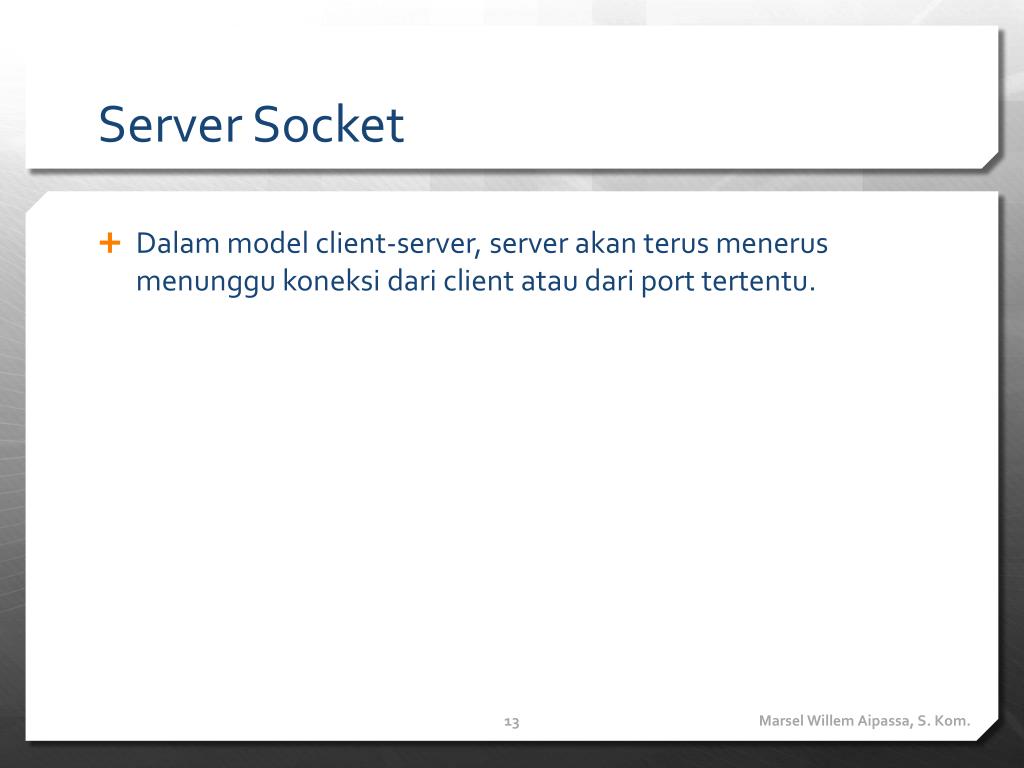 Server Socket

+ Dalam model client-server, server akan terus menerus menunggu koneksi dari client atau dari port tertentu.

13

Marsel Willem Aipassa, S. Kom.